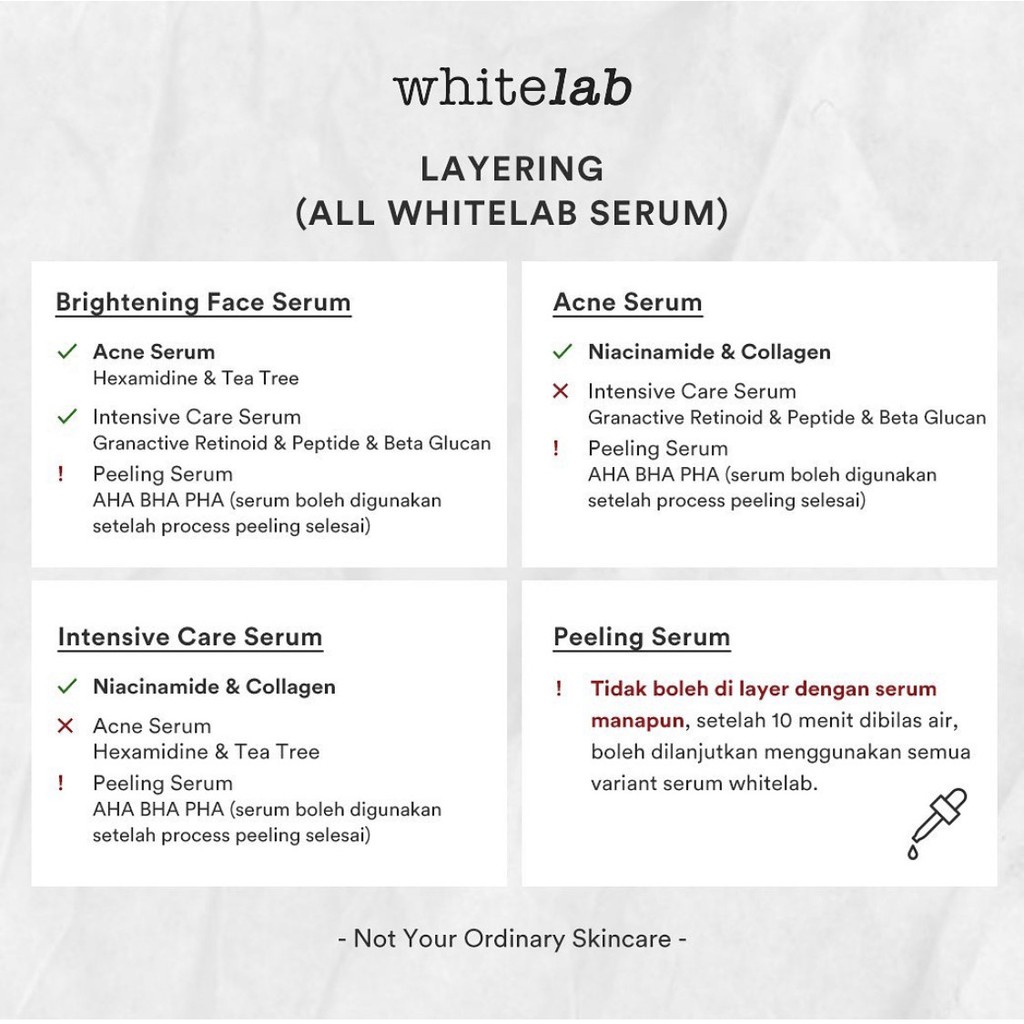 whitelab

LAYERING
(ALL WHITELAB SERUM)

Brightening Face Serum

✓ Acne Serum
Hexamidine & Tea Tree

✓ Intensive Care Serum
Granactive Retinoid & Peptide & Beta Glucan

! Peeling Serum
AHA BHA PHA (serum boleh digunakan setelah process peeling selesai)

Acne Serum

✓ Niacinamide & Collagen

✕ Intensive Care Serum
Granactive Retinoid & Peptide & Beta Glucan

! Peeling Serum
AHA BHA PHA (serum boleh digunakan setelah process peeling selesai)

Intensive Care Serum

✓ Niacinamide & Collagen

✕ Acne Serum
Hexamidine & Tea Tree

! Peeling Serum
AHA BHA PHA (serum boleh digunakan setelah process peeling selesai)

Peeling Serum

! Tidak boleh di layer dengan serum manapun, setelah 10 menit dibilas air, boleh dilanjutkan menggunakan semua variant serum whitelab.

- Not Your Ordinary Skincare -